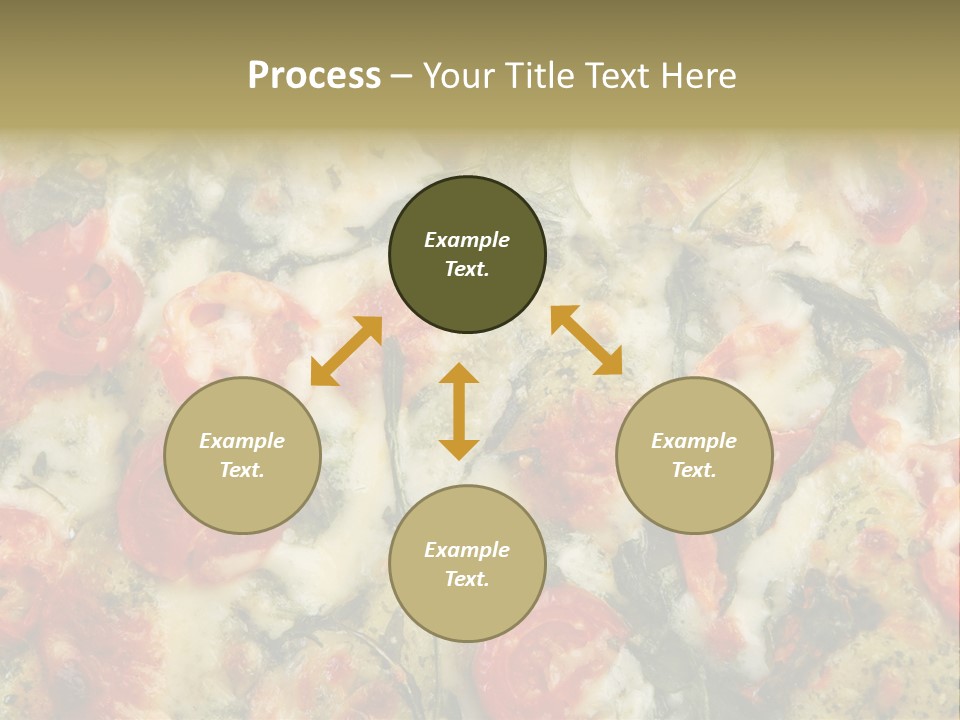 Process – Your Title Text Here

Example Text.

Example Text.

Example Text.

Example Text.